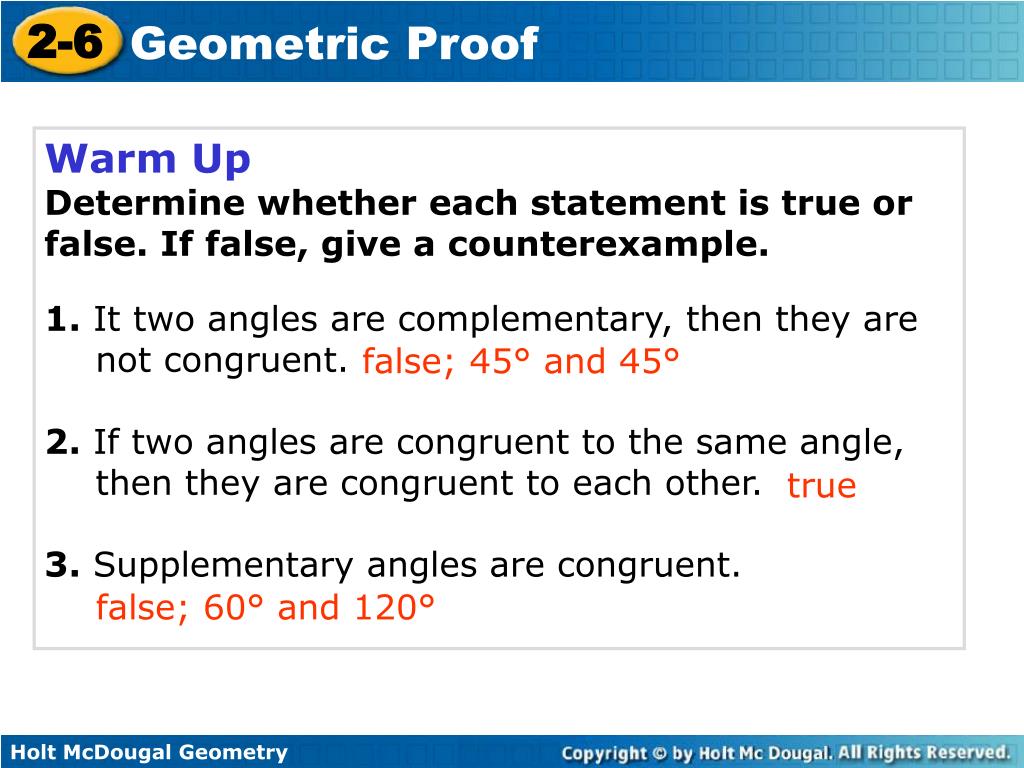 2-6 Geometric Proof

Warm Up
Determine whether each statement is true or false. If false, give a counterexample.

1. It two angles are complementary, then they are not congruent. false; 45° and 45°

2. If two angles are congruent to the same angle, then they are congruent to each other. true

3. Supplementary angles are congruent. false; 60° and 120°

Holt McDougal Geometry

Copyright © by Holt Mc Dougal. All Rights Reserved.